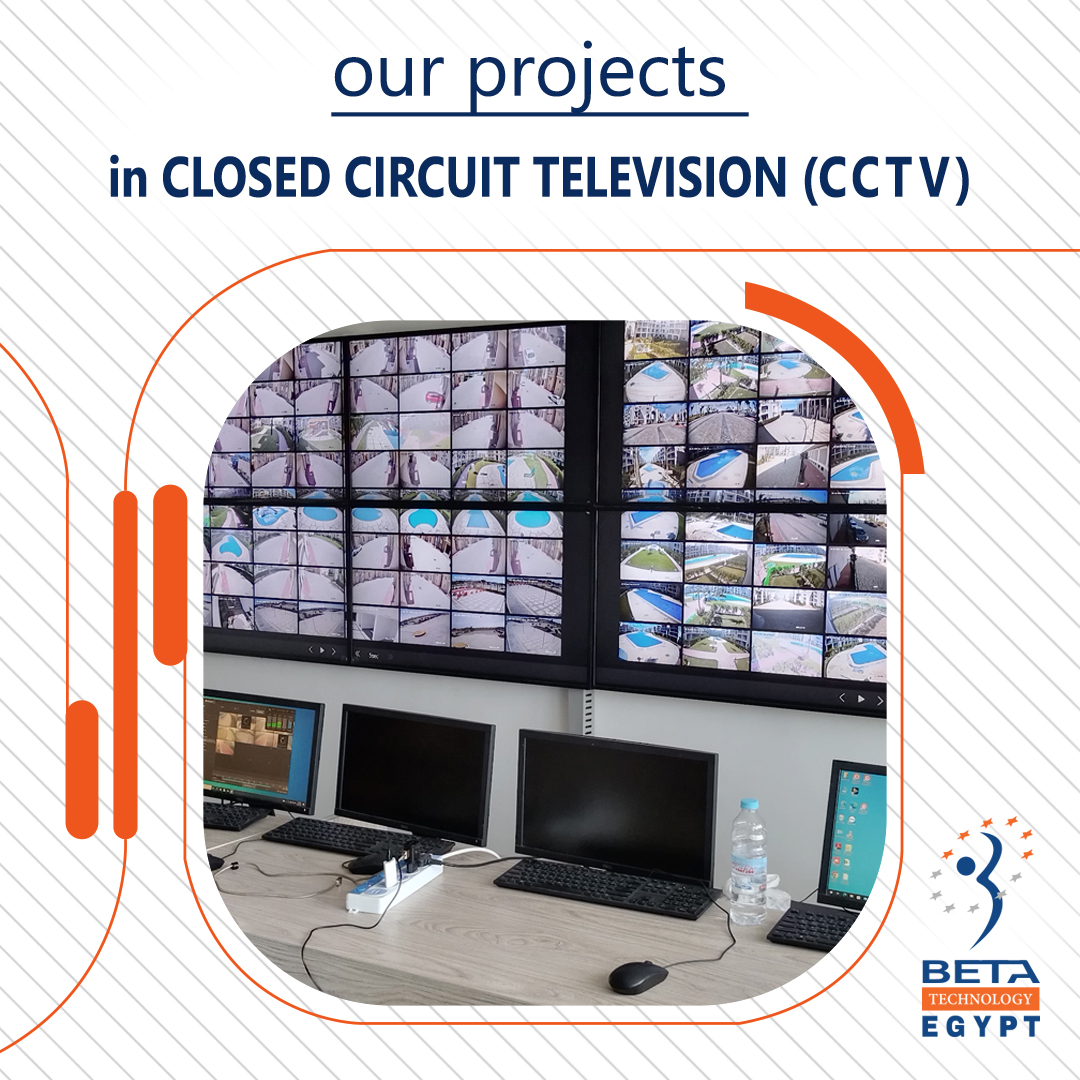 our projects

in CLOSED CIRCUIT TELEVISION (CCTV)

BETA
TECHNOLOGY
EGYPT